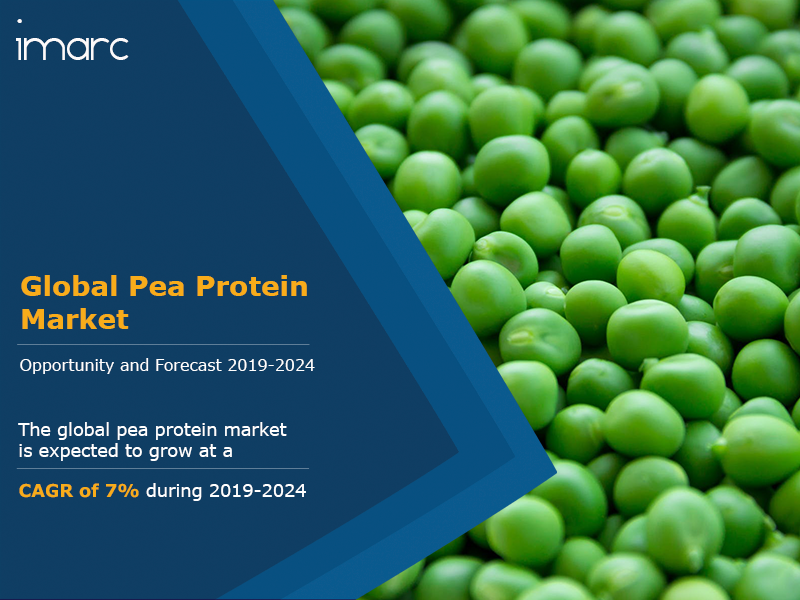 imarc

Global Pea Protein Market

Opportunity and Forecast 2019-2024

The global pea protein market is expected to grow at a

CAGR of 7% during 2019-2024